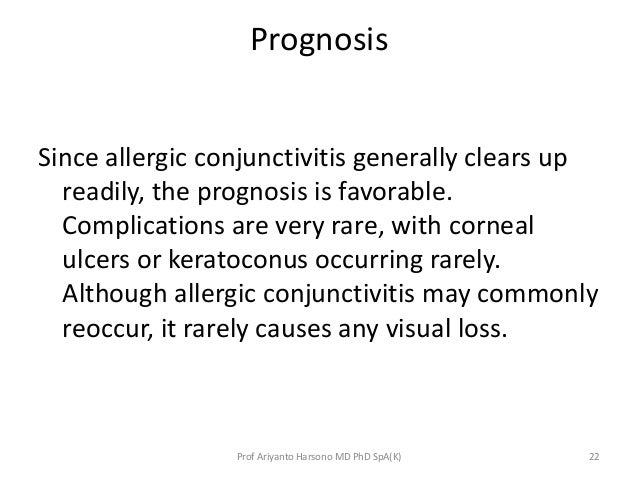 Prognosis

Since allergic conjunctivitis generally clears up readily, the prognosis is favorable. Complications are very rare, with corneal ulcers or keratoconus occurring rarely. Although allergic conjunctivitis may commonly reoccur, it rarely causes any visual loss.

Prof Ariyanto Harsono MD PhD SpA(K)

22